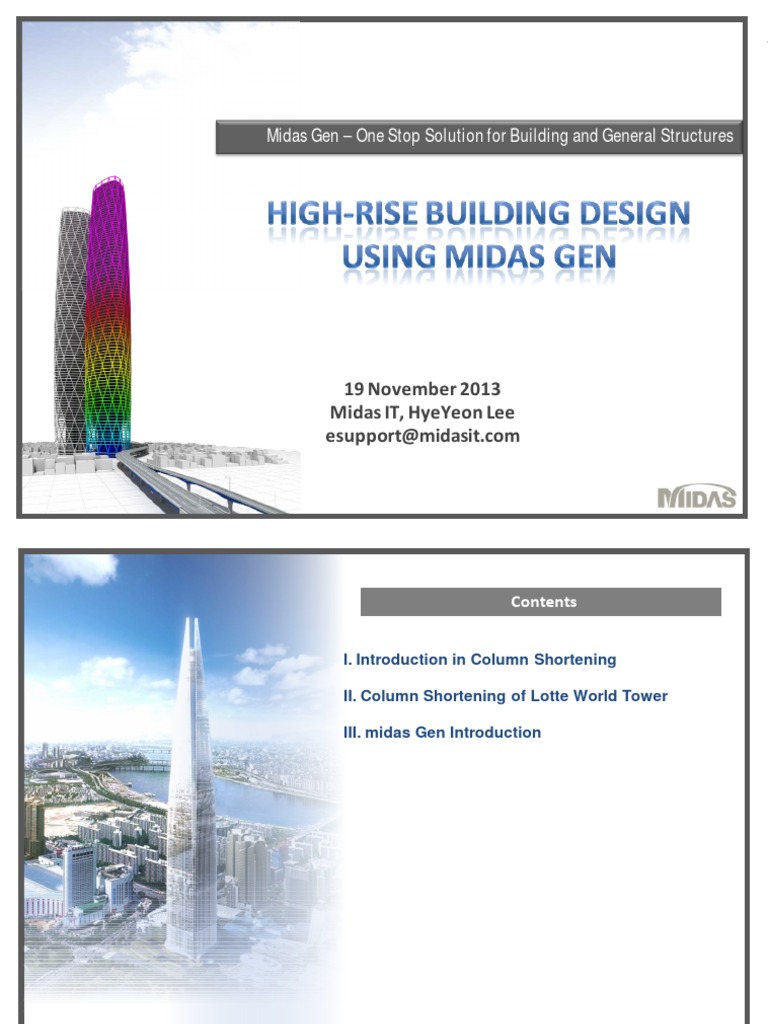 Midas Gen – One Stop Solution for Building and General Structures

HIGH-RISE BUILDING DESIGN USING MIDAS GEN

19 November 2013
Midas IT, HyeYeon Lee
esupport@midasit.com

MIDAS

Contents

I. Introduction in Column Shortening

II. Column Shortening of Lotte World Tower

III. midas Gen Introduction